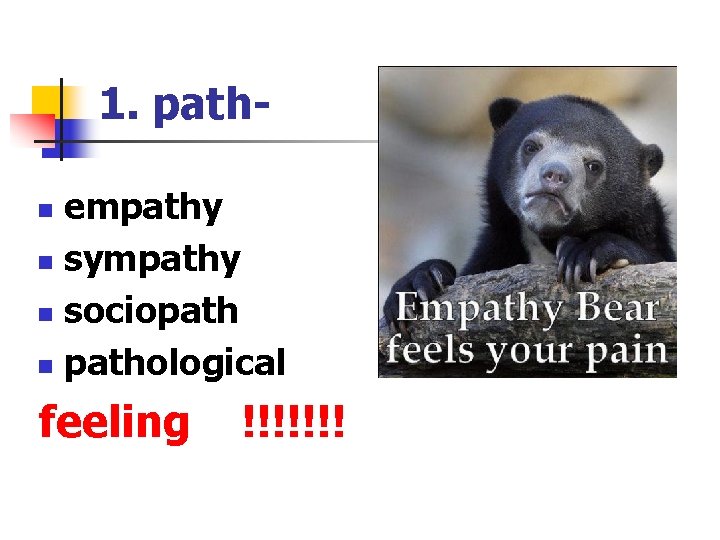 1. path-

- empathy
- sympathy
- sociopath
- pathological

feeling !!!!!!!

Empathy Bear feels your pain